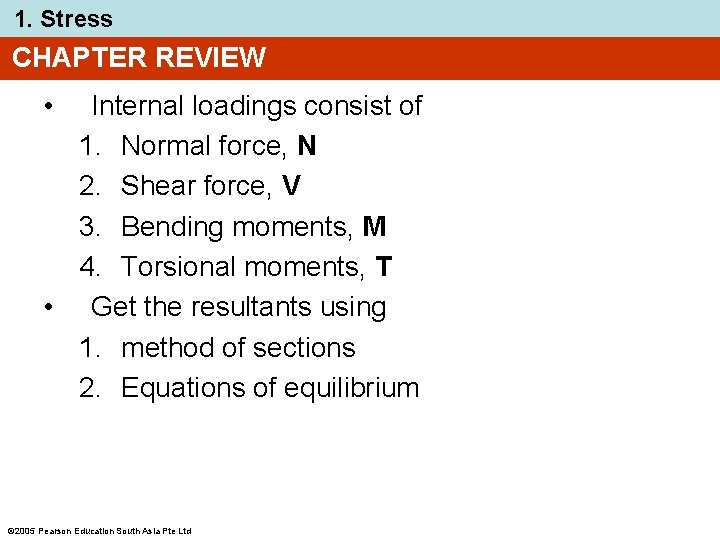 1. Stress

CHAPTER REVIEW

• Internal loadings consist of
1. Normal force, **N**
2. Shear force, **V**
3. Bending moments, **M**
4. Torsional moments, **T**

• Get the resultants using
1. method of sections
2. Equations of equilibrium

©2005 Pearson Education South Asia Pte Ltd